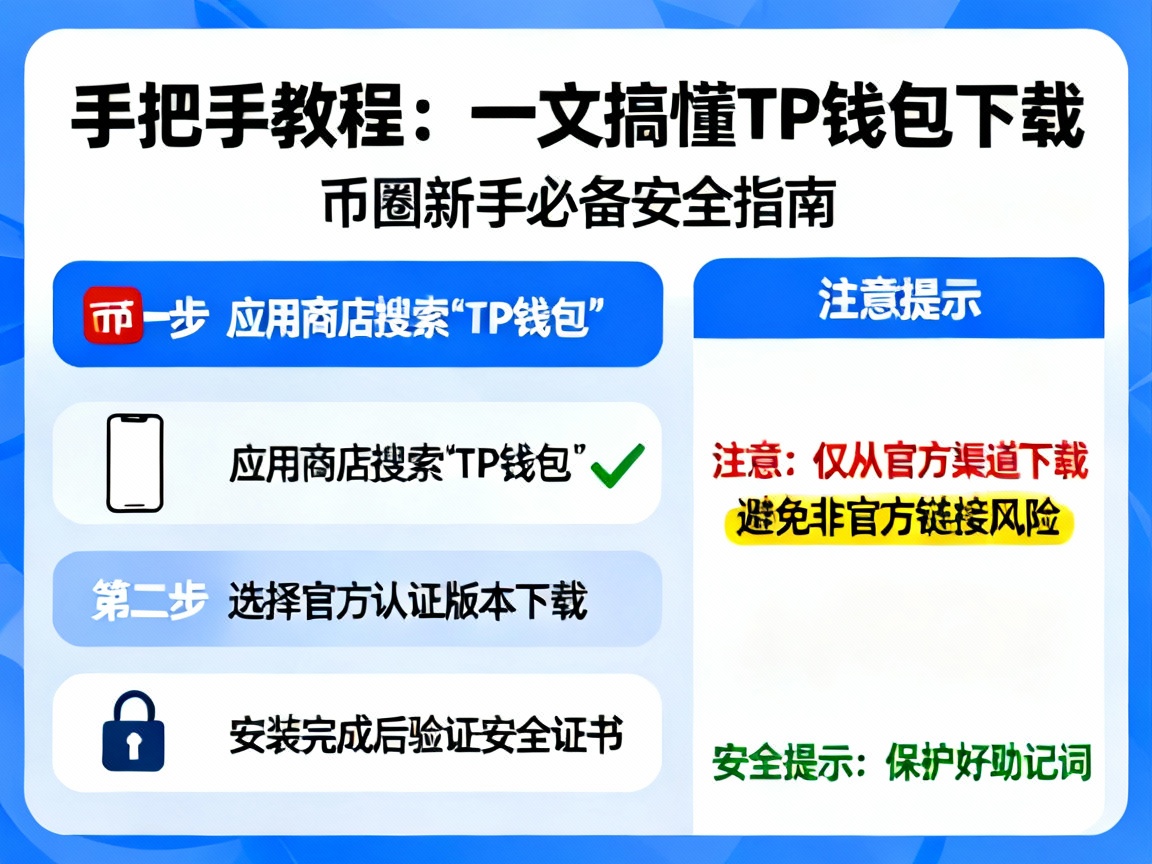 手把手教程：一文搞懂TP钱包下载

币圈新手必备安全指南

币一步 应用商店搜索“TP钱包”

应用商店搜索“TP钱包”

第二步 选择官方认证版本下载

安装完成后验证安全证书

注意提示

注意：仅从官方渠道下载
避免非官方链接风险

安全提示：保护好助记词